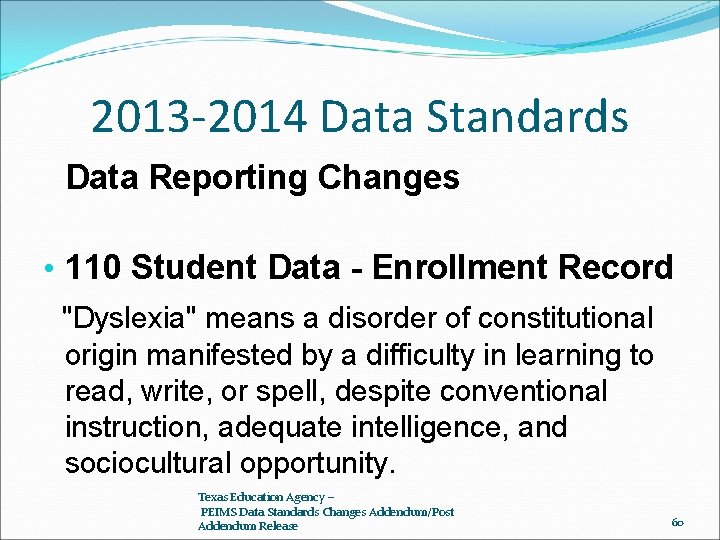 2013-2014 Data Standards

Data Reporting Changes

• 110 Student Data - Enrollment Record

"Dyslexia" means a disorder of constitutional origin manifested by a difficulty in learning to read, write, or spell, despite conventional instruction, adequate intelligence, and sociocultural opportunity.

Texas Education Agency – PEIMS Data Standards Changes Addendum/Post Addendum Release

60